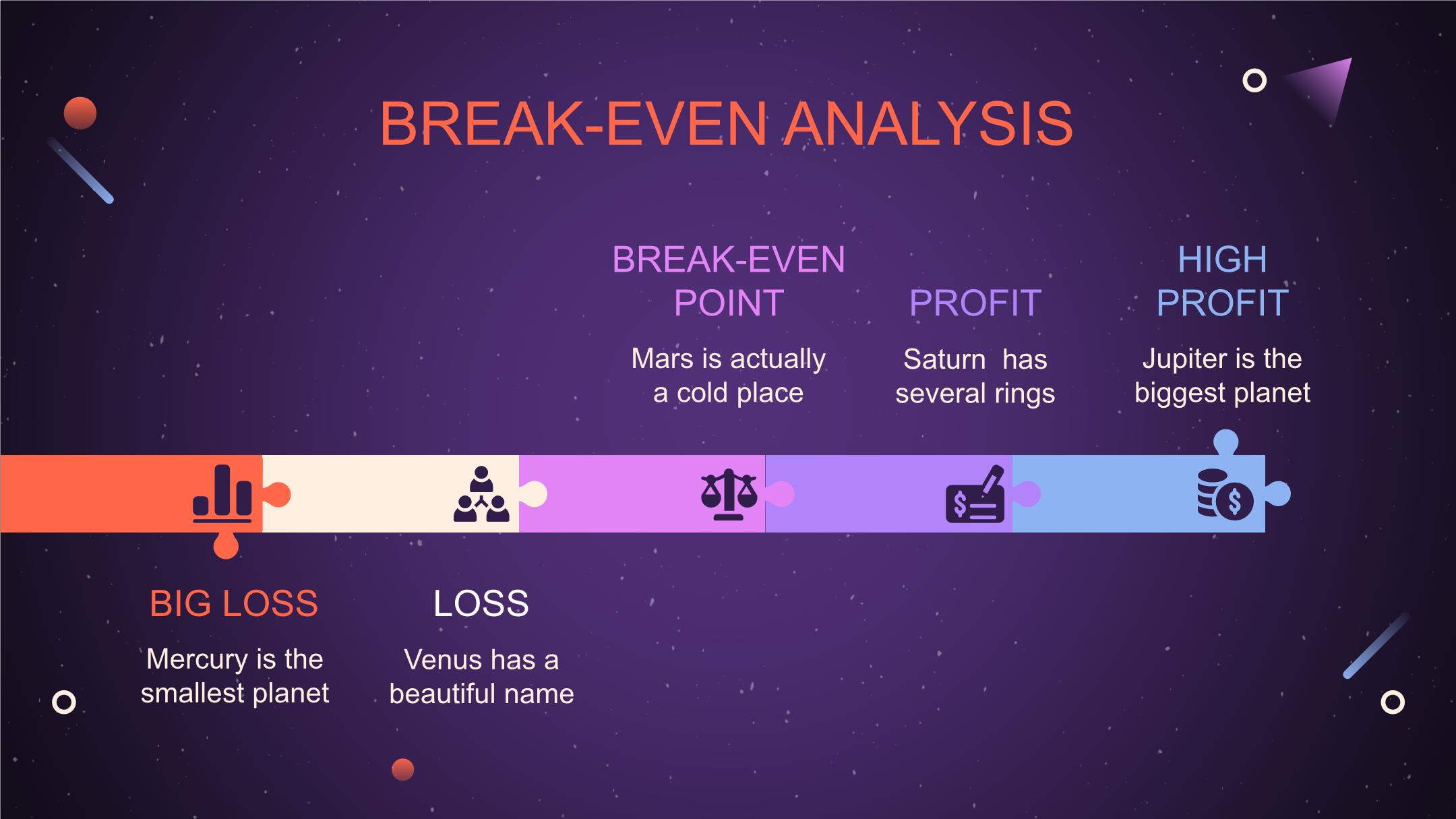 BREAK-EVEN ANALYSIS

BREAK-EVEN POINT

Mars is actually a cold place

PROFIT

Saturn has several rings

HIGH PROFIT

Jupiter is the biggest planet

BIG LOSS

Mercury is the smallest planet

LOSS

Venus has a beautiful name